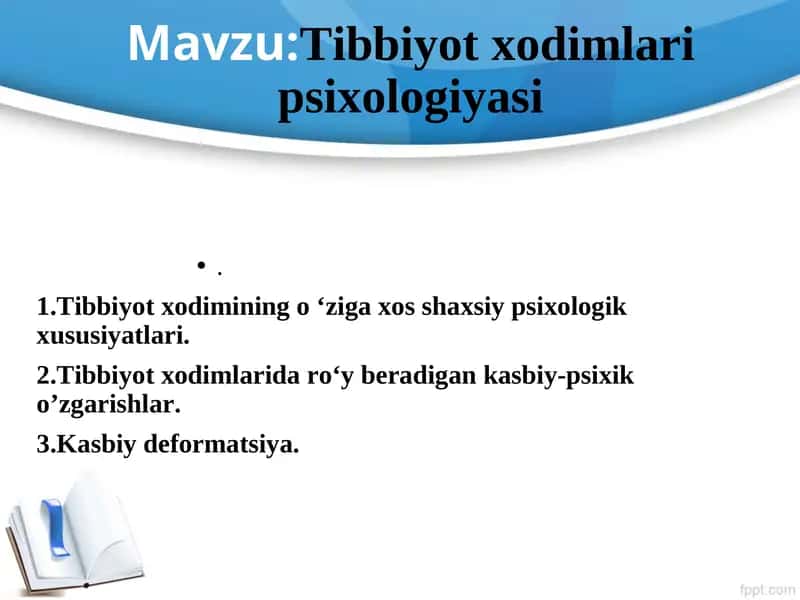 Mavzu:Tibbiyot xodimlari psixologiyasi

• .

1.Tibbiyot xodimining o ‘ziga xos shaxsiy psixologik xususiyatlari.

2.Tibbiyot xodimlarida ro‘y beradigan kasbiy-psixik o’zgarishlar.

3.Kasbiy deformatsiya.

fppt.com